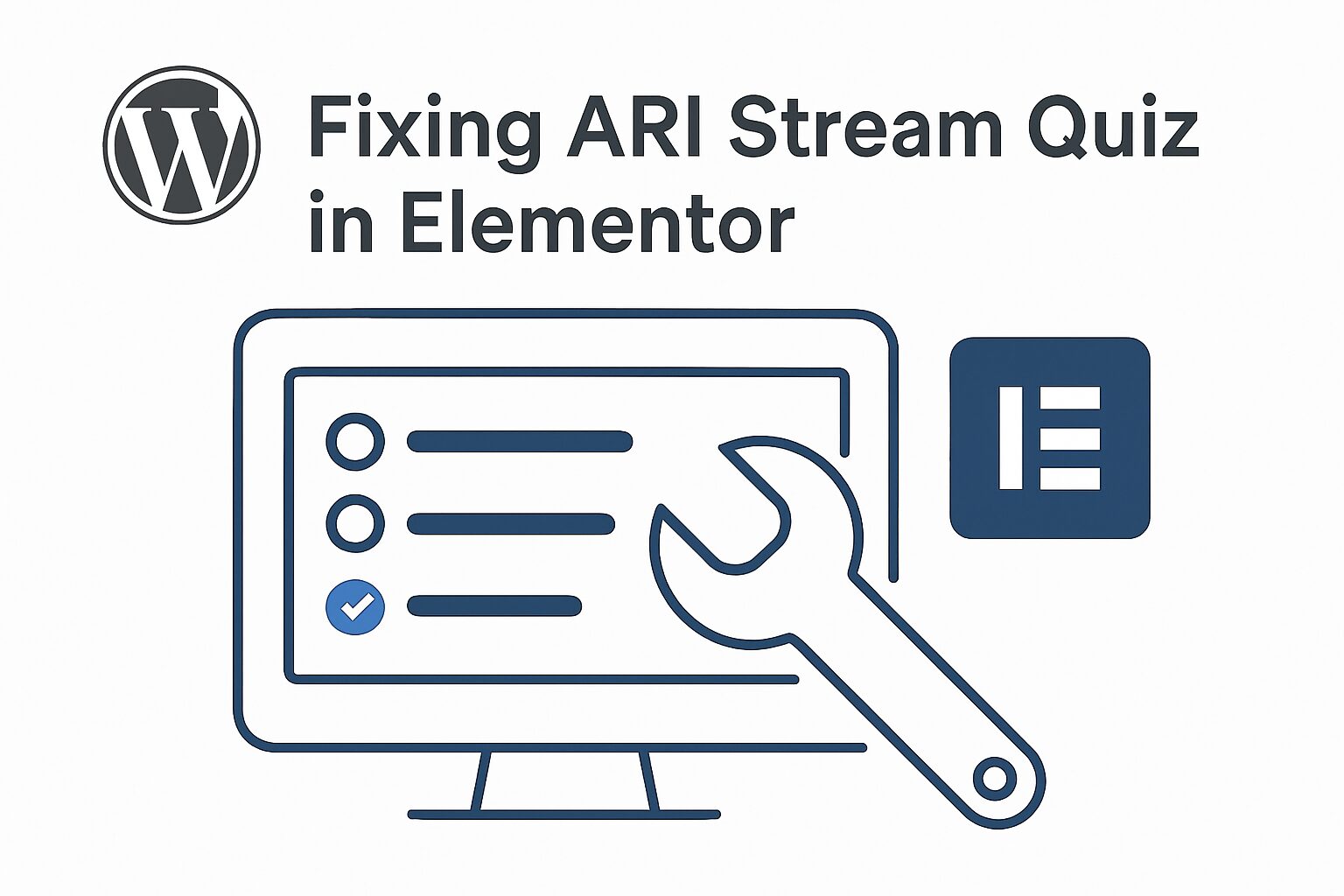 Fixing ARI Stream Quiz in Elementor